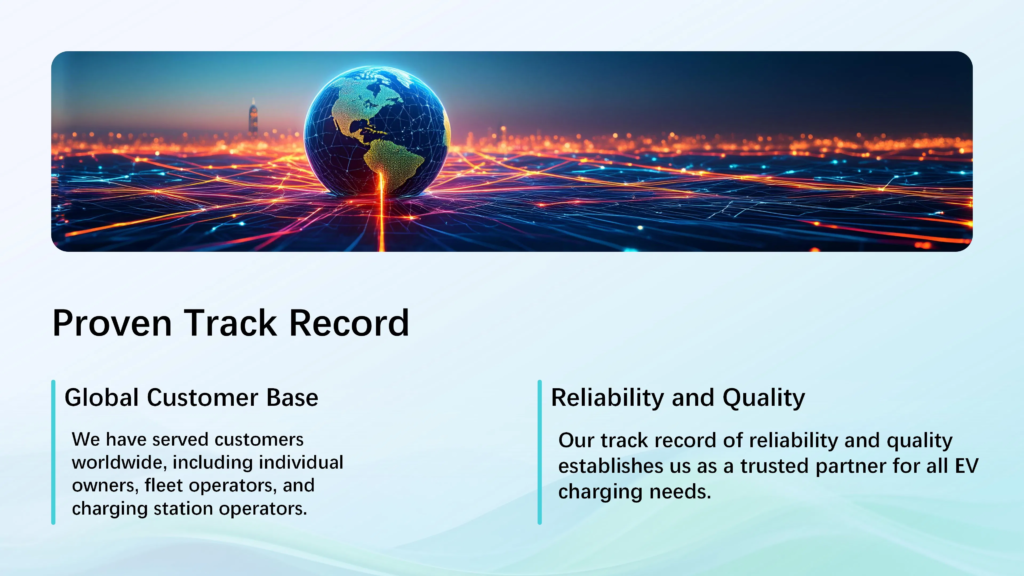 Proven Track Record

Global Customer Base

We have served customers worldwide, including individual owners, fleet operators, and charging station operators.

Reliability and Quality

Our track record of reliability and quality establishes us as a trusted partner for all EV charging needs.